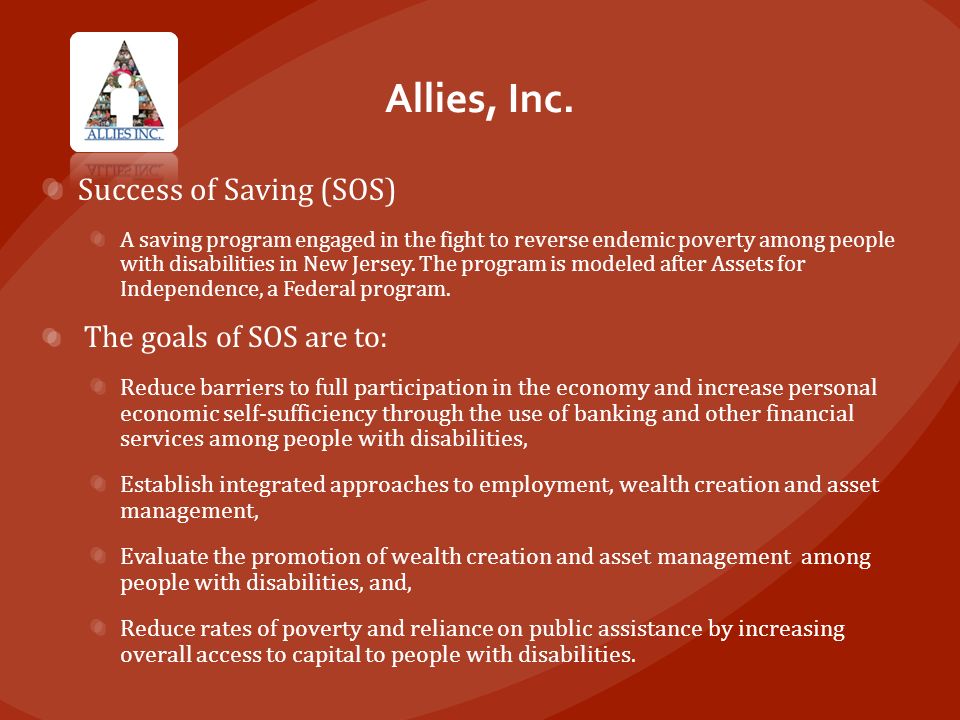 ALLIES INC.

Allies, Inc.

Success of Saving (SOS)

A saving program engaged in the fight to reverse endemic poverty among people with disabilities in New Jersey. The program is modeled after Assets for Independence, a Federal program.

The goals of SOS are to:

Reduce barriers to full participation in the economy and increase personal economic self-sufficiency through the use of banking and other financial services among people with disabilities,

Establish integrated approaches to employment, wealth creation and asset management,

Evaluate the promotion of wealth creation and asset management among people with disabilities, and,

Reduce rates of poverty and reliance on public assistance by increasing overall access to capital to people with disabilities.